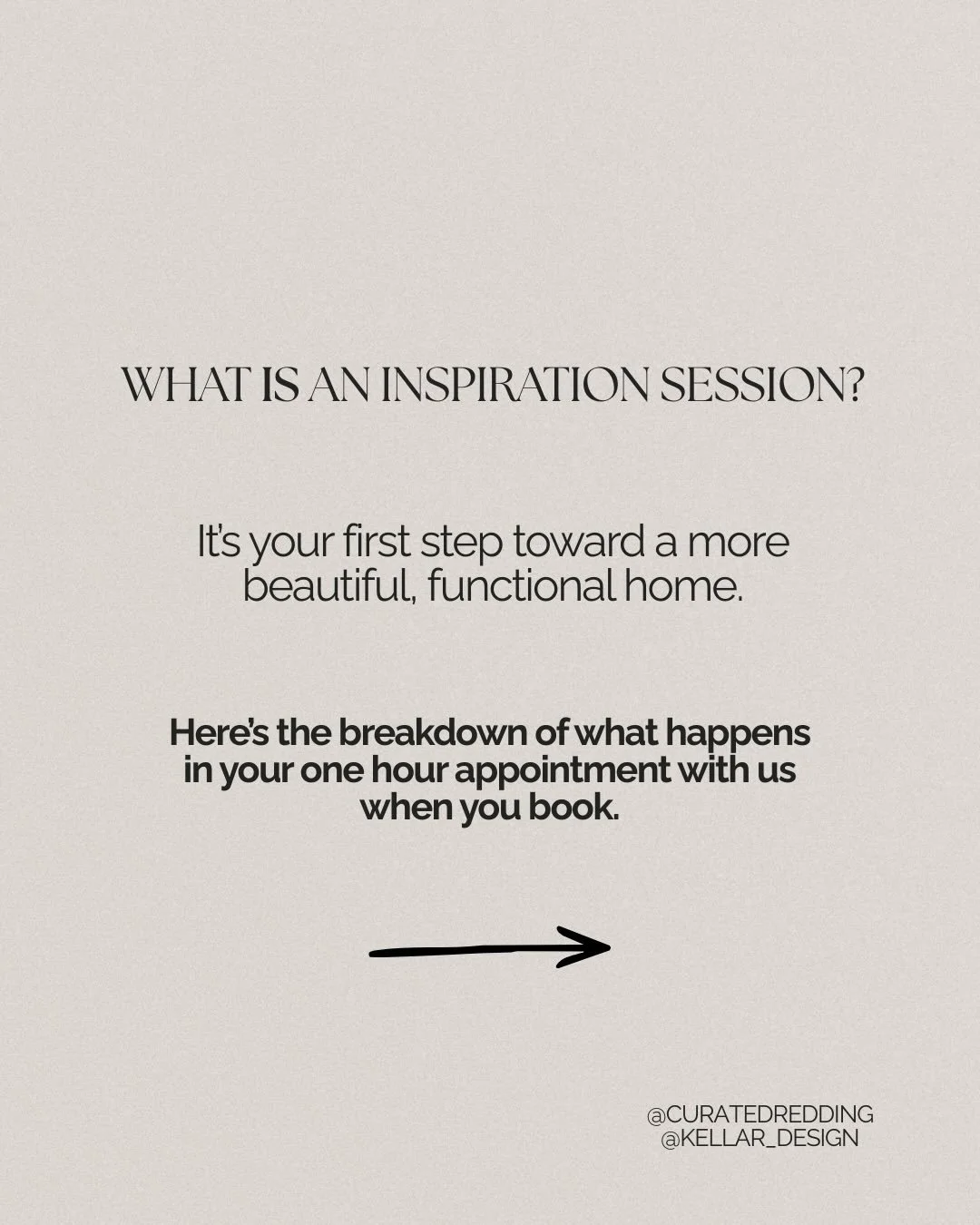 WHAT IS AN INSPIRATION SESSION?

It's your first step toward a more beautiful, functional home.

Here's the breakdown of what happens in your one hour appointment with us when you book.

@CURATEDREDDING
@KELLAR_DESIGN